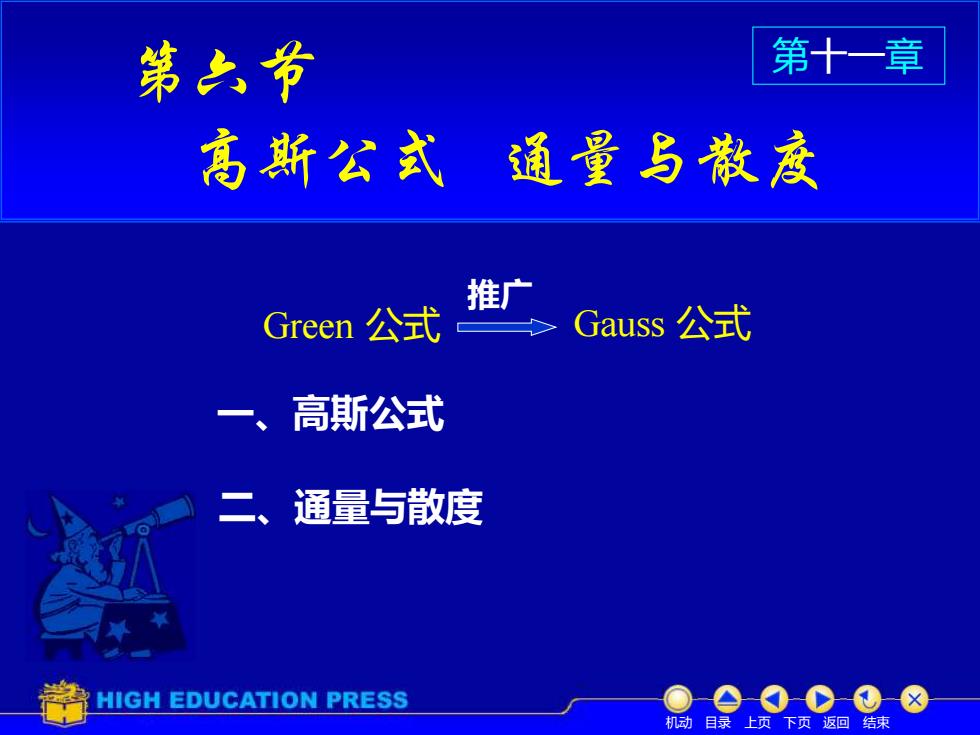 第六节

第十一章

高斯公式　通量与散度

Green 公式 推广 Gauss 公式

一、高斯公式

二、通量与散度

HIGH EDUCATION PRESS

机动　目录　上页　下页　返回　结束